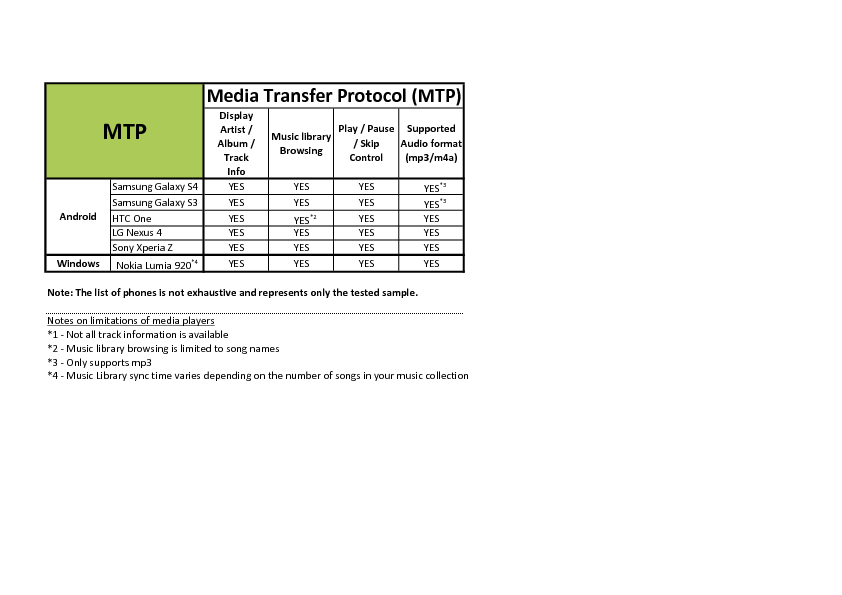 | MTP | | Media Transfer Protocol (MTP) | | | |
|---|---|---|---|---|---|
| | | Display Artist / Album / Track Info | Music library Browsing | Play / Pause / Skip Control | Supported Audio format (mp3/m4a) |
| Android | Samsung Galaxy S4 | YES | YES | YES | YES$^{*3}$ |
| | Samsung Galaxy S3 | YES | YES | YES | YES$^{*3}$ |
| | HTC One | YES | YES$^{*2}$ | YES | YES |
| | LG Nexus 4 | YES | YES | YES | YES |
| | Sony Xperia Z | YES | YES | YES | YES |
| Windows | Nokia Lumia 920$^{*4}$ | YES | YES | YES | YES |

Note: The list of phones is not exhaustive and represents only the tested sample.

Notes on limitations of media players
*1 - Not all track information is available
*2 - Music library browsing is limited to song names
*3 - Only supports mp3
*4 - Music Library sync time varies depending on the number of songs in your music collection